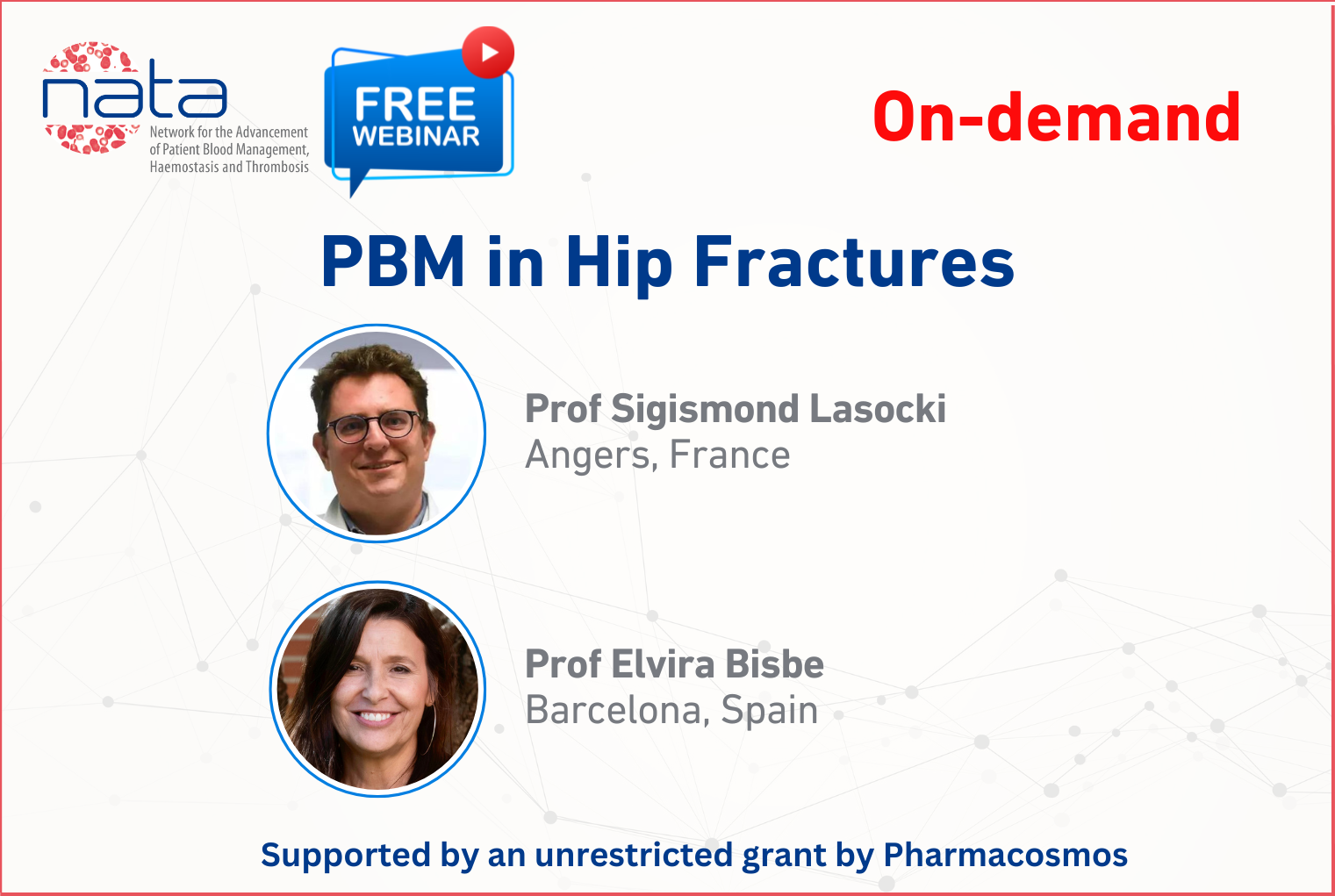 nata
Network for the Advancement of Patient Blood Management, Haemostasis and Thrombosis

FREE WEBINAR

On-demand

PBM in Hip Fractures

Prof Sigismond Lasocki
Angers, France

Prof Elvira Bisbe
Barcelona, Spain

Supported by an unrestricted grant by Pharmacosmos